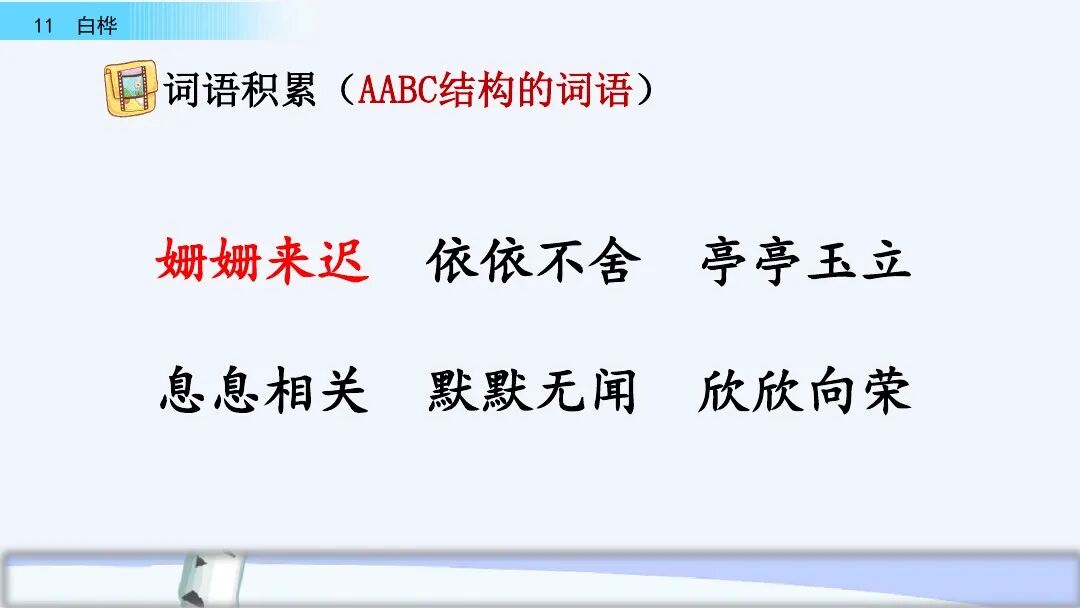 11 白桦

词语积累（AABC结构的词语）

姗姗来迟 依依不舍 亭亭玉立

息息相关 默默无闻 欣欣向荣